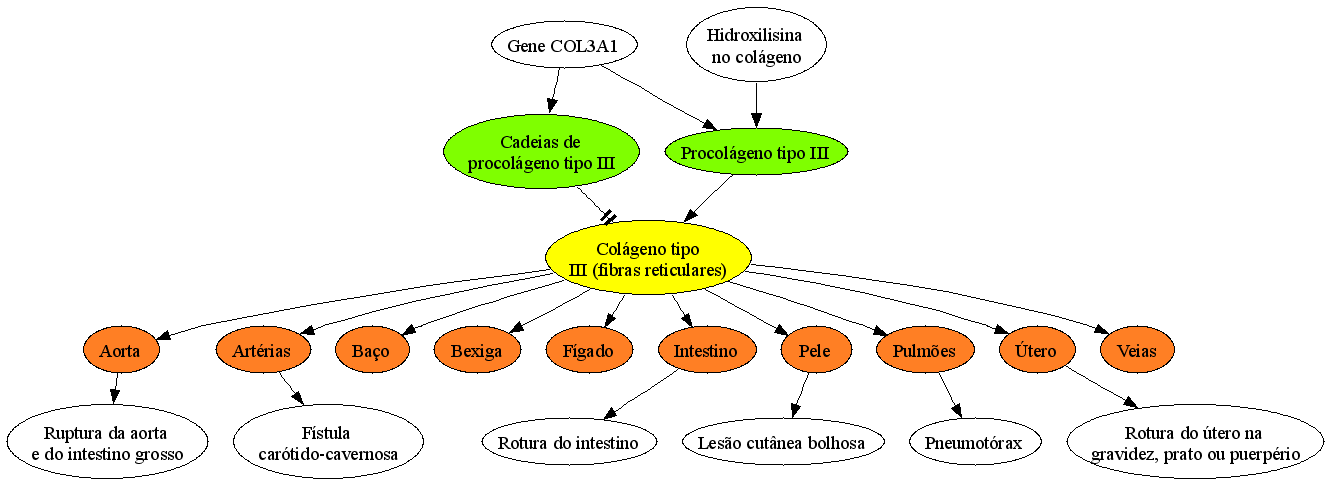 Gene COL3A1

Hidroxilisina no colágeno

Cadeias de procolágeno tipo III

Procolágeno tipo III

Colágeno tipo III (fibras reticulares)

Aorta

Artérias

Baço

Bexiga

Fígado

Intestino

Pele

Pulmões

Útero

Veias

Ruptura da aorta e do intestino grosso

Fístula carótido-cavernosa

Rotura do intestino

Lesão cutânea bolhosa

Pneumotórax

Rotura do útero na gravidez, prato ou puerpério